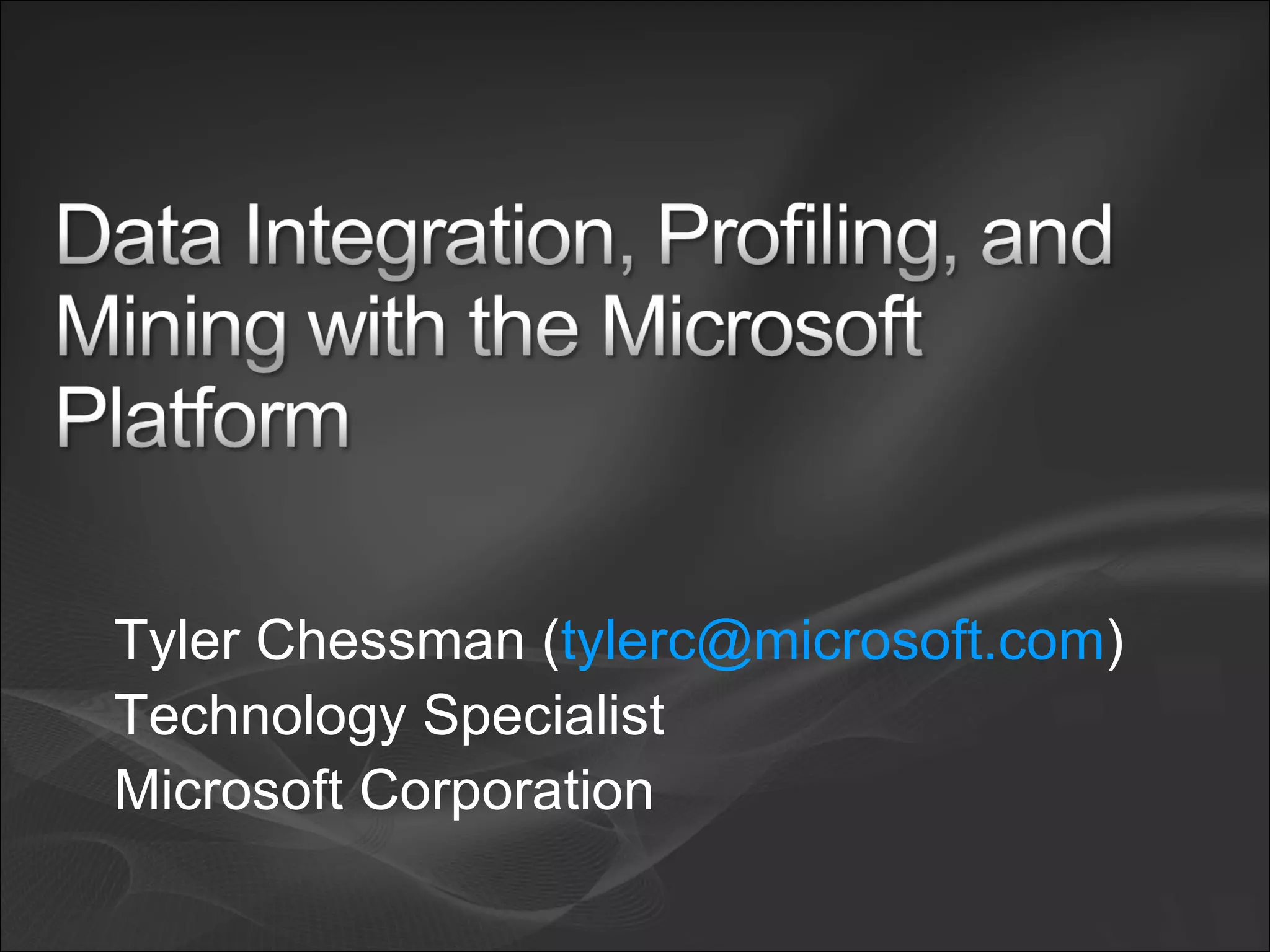 Data Integration, Profiling, and Mining with the Microsoft Platform

Tyler Chessman (tylerc@microsoft.com)
Technology Specialist
Microsoft Corporation